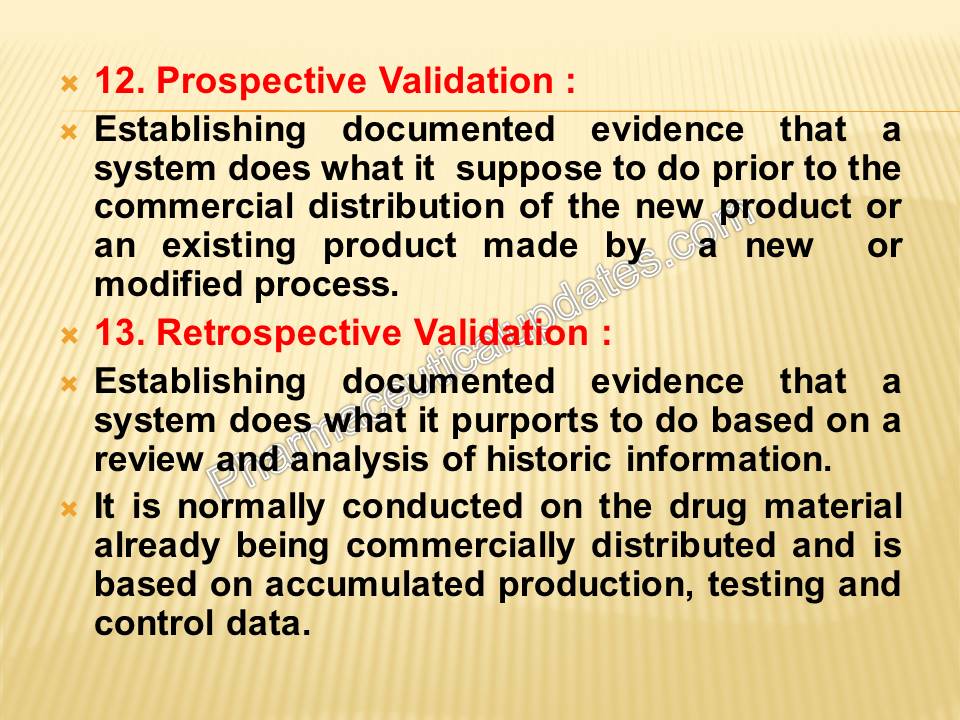 12. Prospective Validation :

Establishing documented evidence that a system does what it suppose to do prior to the commercial distribution of the new product or an existing product made by a new or modified process.

13. Retrospective Validation :

Establishing documented evidence that a system does what it purports to do based on a review and analysis of historic information.

It is normally conducted on the drug material already being commercially distributed and is based on accumulated production, testing and control data.

Pharmaceuticalupdates.com